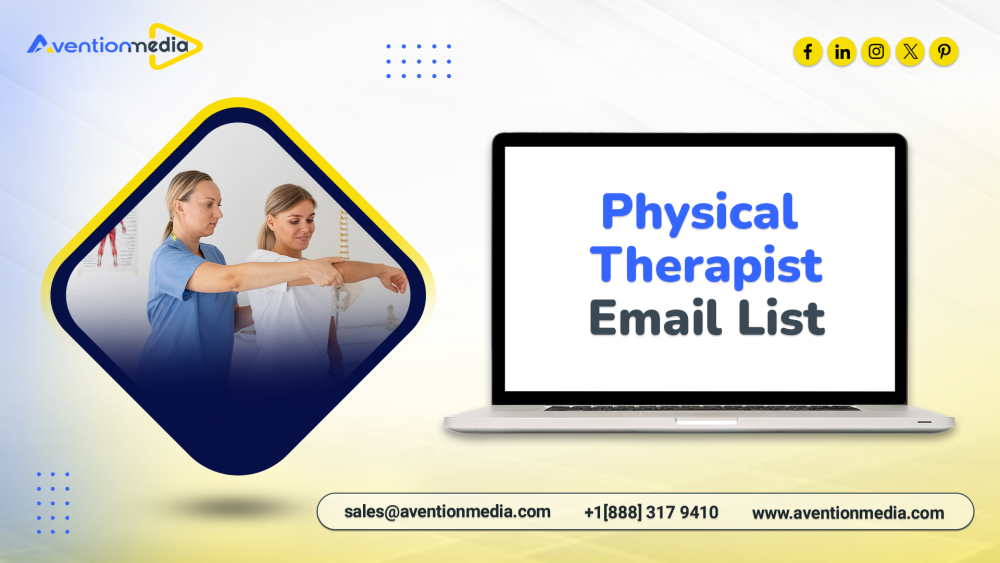 Aventionmedia

Physical Therapist Email List

sales@aventionmedia.com +1[888] 317 9410 www.aventionmedia.com